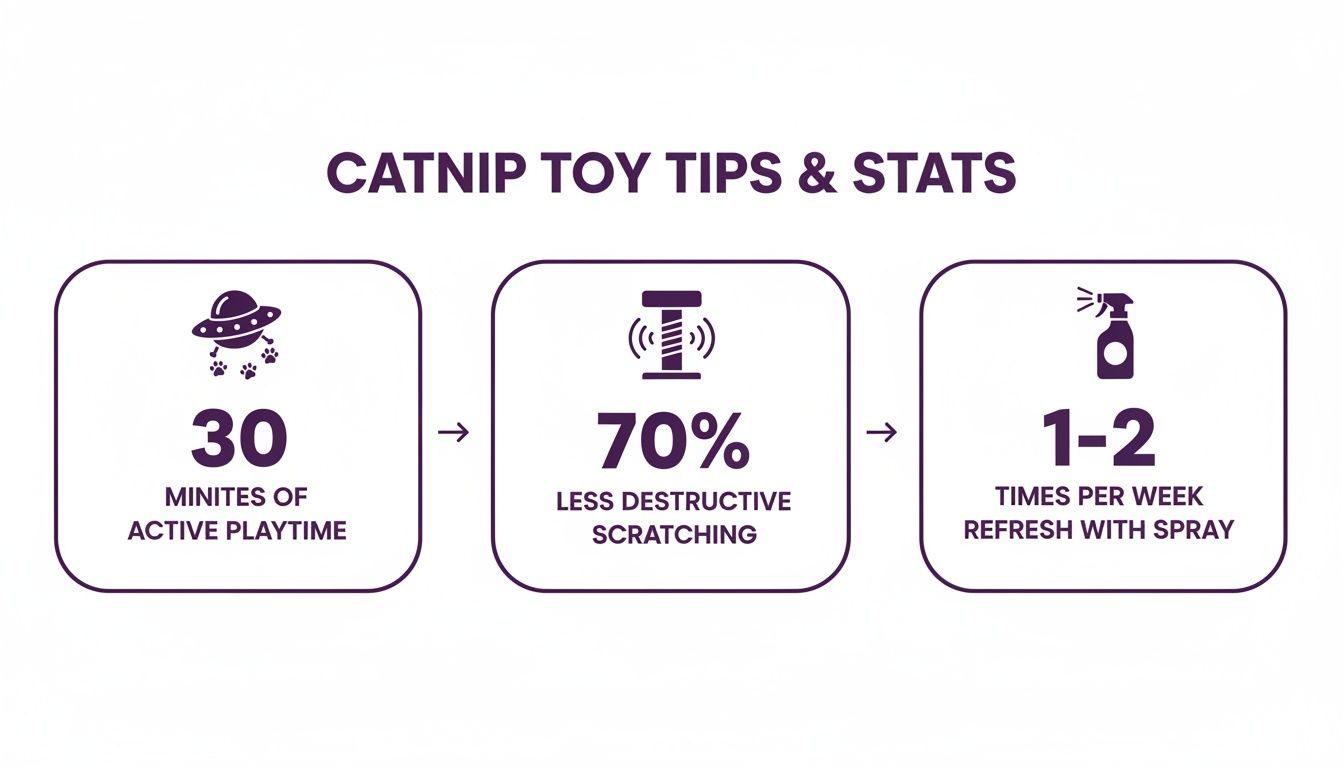 CATNIP TOY TIPS & STATS

30
MINITES OF ACTIVE PLAYTIME

→

70%
LESS DESTRUCTIVE SCRATCHING

→

1-2
TIMES PER WEEK REFRESH WITH SPRAY